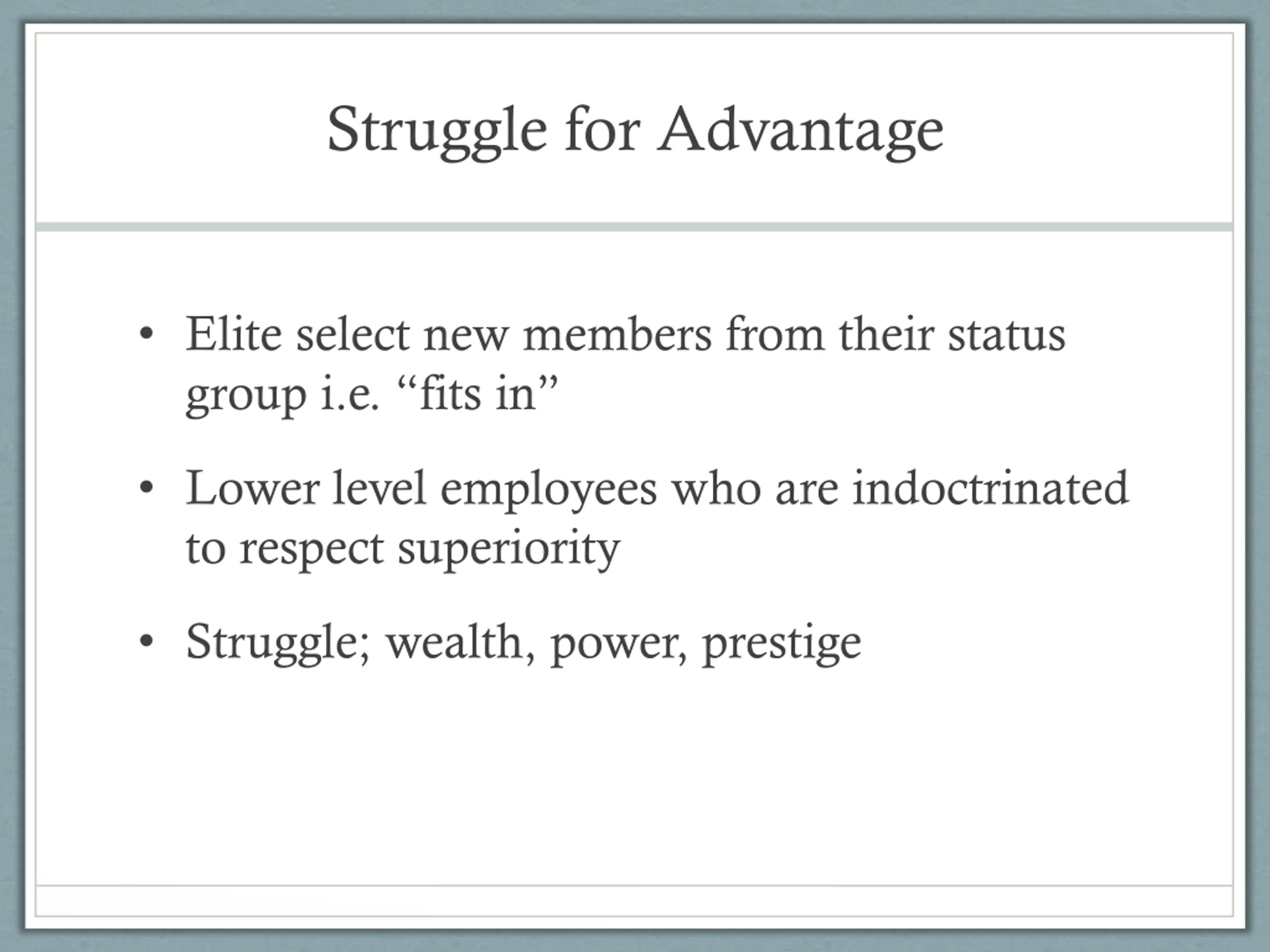 Struggle for Advantage

• Elite select new members from their status group i.e. “fits in”

• Lower level employees who are indoctrinated to respect superiority

• Struggle; wealth, power, prestige